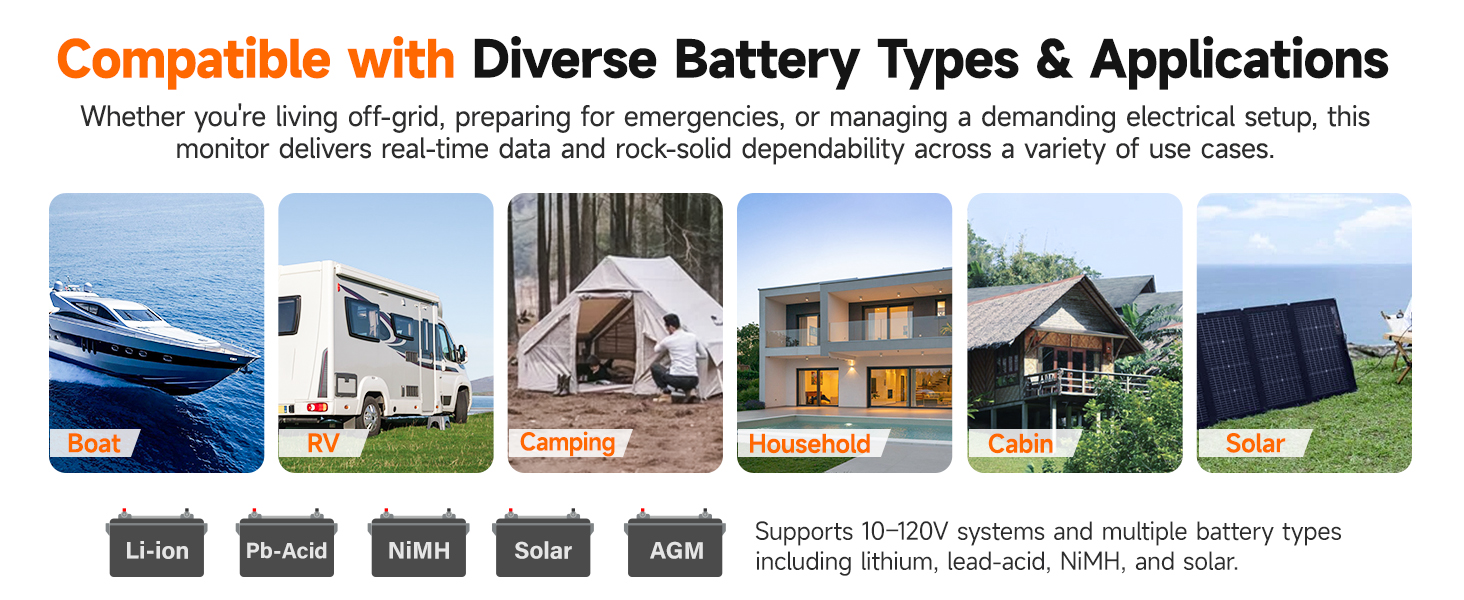 Compatible with Diverse Battery Types & Applications

Whether you're living off-grid, preparing for emergencies, or managing a demanding electrical setup, this monitor delivers real-time data and rock-solid dependability across a variety of use cases.

Boat

RV

Camping

Household

Cabin

Solar

Li-ion

Pb-Acid

NiMH

Solar

AGM

Supports 10–120V systems and multiple battery types including lithium, lead-acid, NiMH, and solar.